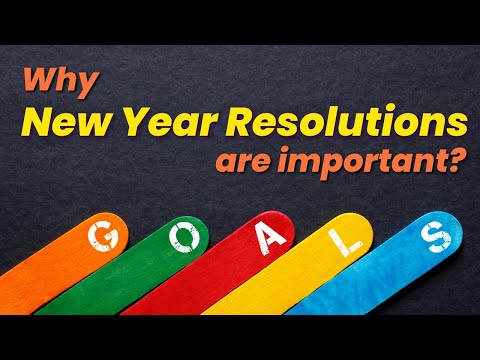 Why
New Year Resolutions
are important?

G O A L S